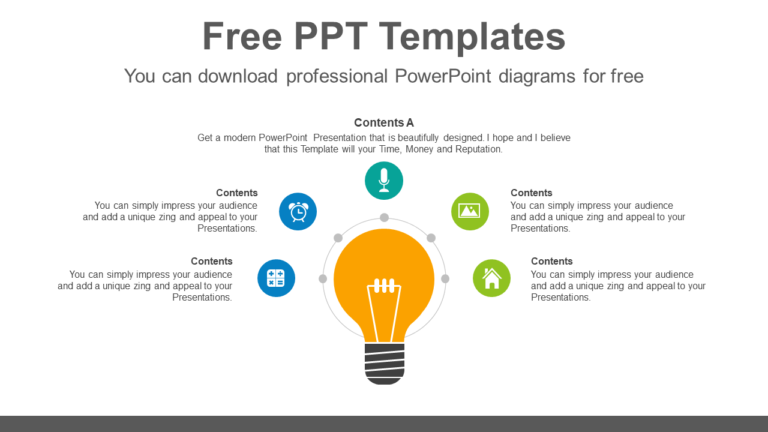 Free PPT Templates

You can download professional PowerPoint diagrams for free

Contents A

Get a modern PowerPoint Presentation that is beautifully designed. I hope and I believe that this Template will your Time, Money and Reputation.

Contents

You can simply impress your audience and add a unique zing and appeal to your Presentations.

Contents

You can simply impress your audience and add a unique zing and appeal to your Presentations.

Contents

You can simply impress your audience and add a unique zing and appeal to your Presentations.

Contents

You can simply impress your audience and add a unique zing and appeal to your Presentations.